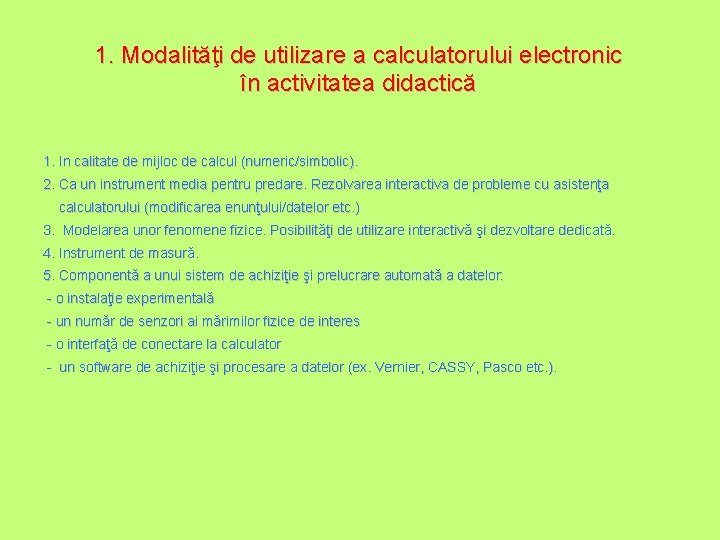 1. Modalităţi de utilizare a calculatorului electronic în activitatea didactică

1. In calitate de mijloc de calcul (numeric/simbolic).
2. Ca un instrument media pentru predare. Rezolvarea interactiva de probleme cu asistenţa calculatorului (modificarea enunţului/datelor etc.)
3. Modelarea unor fenomene fizice. Posibilităţi de utilizare interactivă şi dezvoltare dedicată.
4. Instrument de masură.
5. Componentă a unui sistem de achiziţie şi prelucrare automată a datelor:
- o instalaţie experimentală
- un număr de senzori ai mărimilor fizice de interes
- o interfaţă de conectare la calculator
- un software de achiziţie şi procesare a datelor (ex. Vernier, CASSY, Pasco etc.).